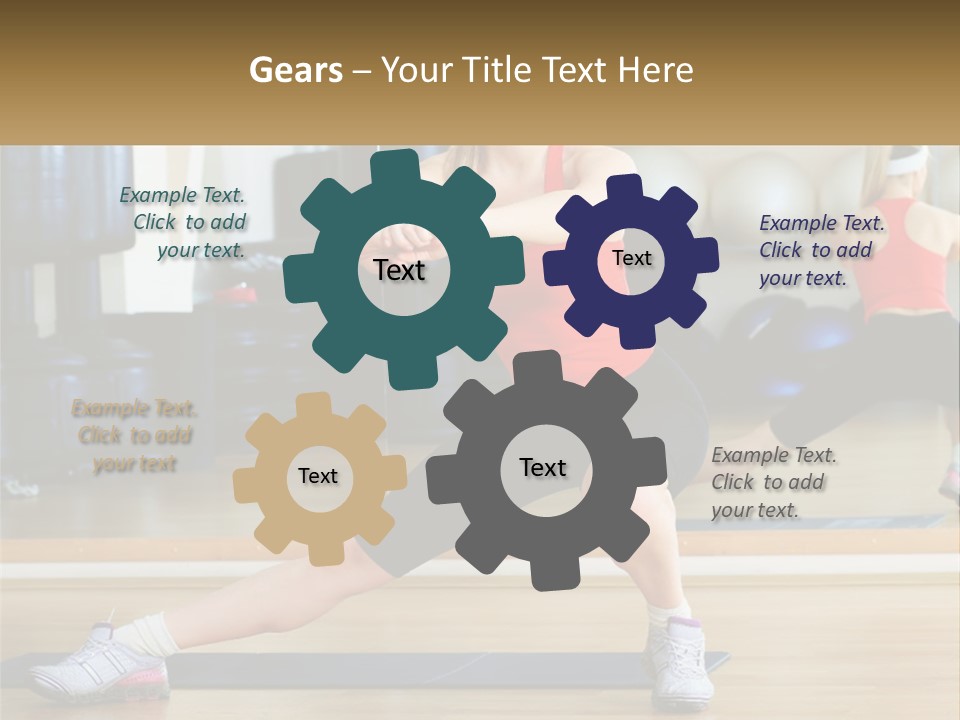 Gears – Your Title Text Here

Example Text. Click to add your text.

Text

Text

Example Text. Click to add your text.

Example Text. Click to add your text

Text

Text

Example Text. Click to add your text.